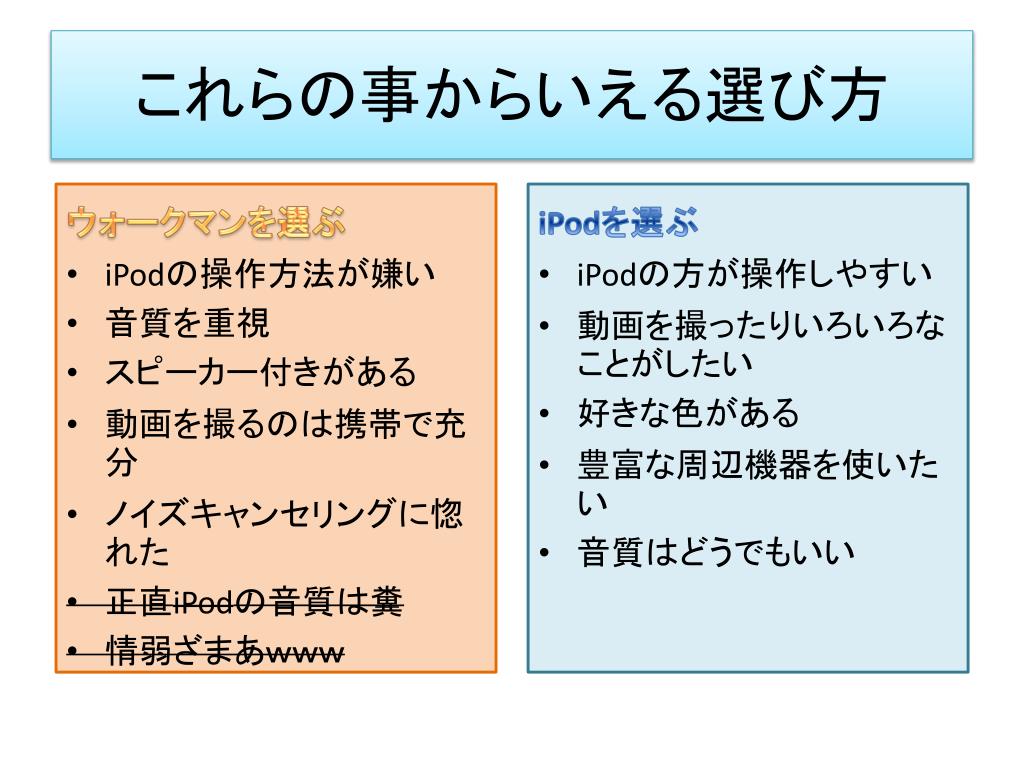 これらの事からいえる選び方

ウォークマンを選ぶ
• iPodの操作方法が嫌い
• 音質を重視
• スピーカー付きがある
• 動画を撮るのは携帯で充分
• ノイズキャンセリングに惚れた
• ~~正直iPodの音質は糞~~
• ~~情弱ざまあwww~~

iPodを選ぶ
• iPodの方が操作しやすい
• 動画を撮ったりいろいろなことがしたい
• 好きな色がある
• 豊富な周辺機器を使いたい
• 音質はどうでもいい